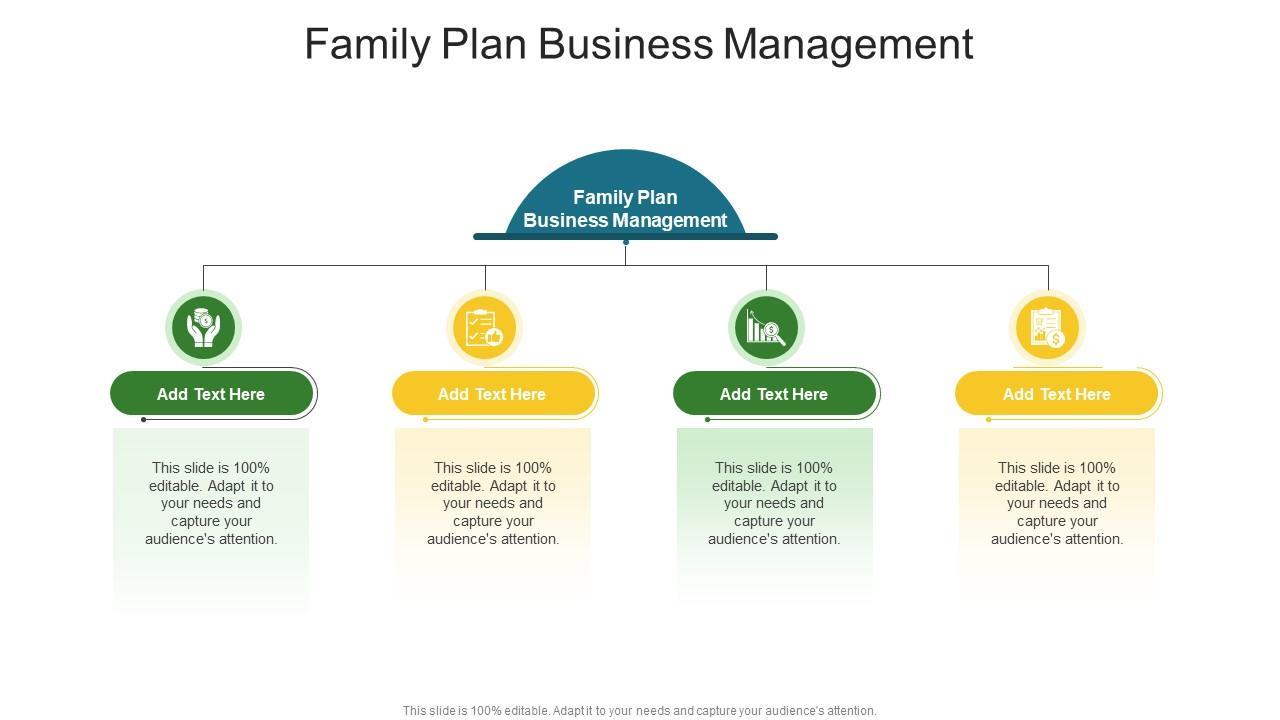 Family Plan Business Management

Family Plan Business Management

Add Text Here

This slide is 100% editable. Adapt it to your needs and capture your audience's attention.

Add Text Here

This slide is 100% editable. Adapt it to your needs and capture your audience's attention.

Add Text Here

This slide is 100% editable. Adapt it to your needs and capture your audience's attention.

Add Text Here

This slide is 100% editable. Adapt it to your needs and capture your audience's attention.

This slide is 100% editable. Adapt it to your needs and capture your audience's attention.